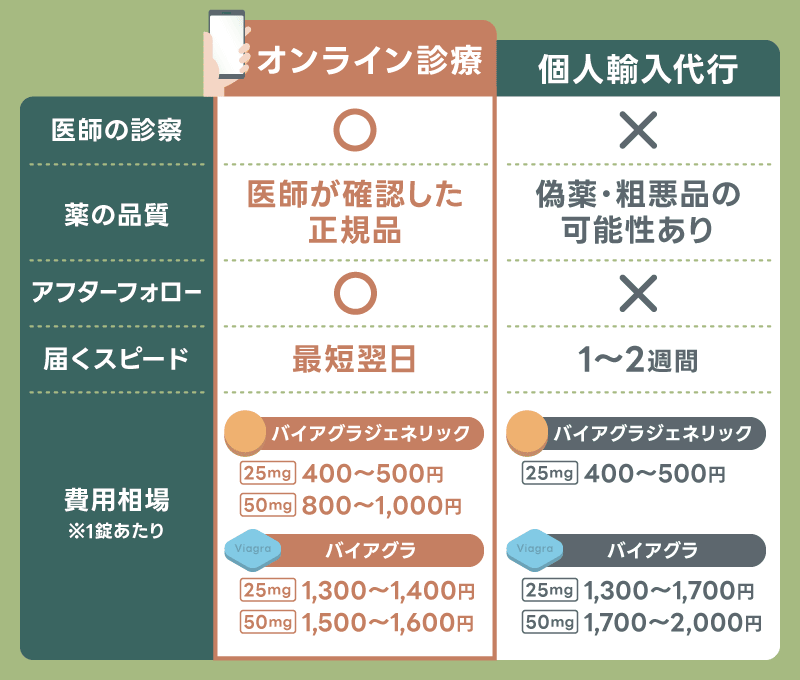 | | オンライン診療 | 個人輸入代行 |
|---|---|---|
| 医師の診察 | ○ | × |
| 薬の品質 | 医師が確認した正規品 | 偽薬・粗悪品の可能性あり |
| アフターフォロー | ○ | × |
| 届くスピード | 最短翌日 | 1〜2週間 |
| 費用相場 ※1錠あたり | バイアグラジェネリック 25mg 400〜500円 50mg 800〜1,000円 Viagra バイアグラ 25mg 1,300〜1,400円 50mg 1,500〜1,600円 | バイアグラジェネリック 25mg 400〜500円 Viagra バイアグラ 25mg 1,300〜1,700円 50mg 1,700〜2,000円 |